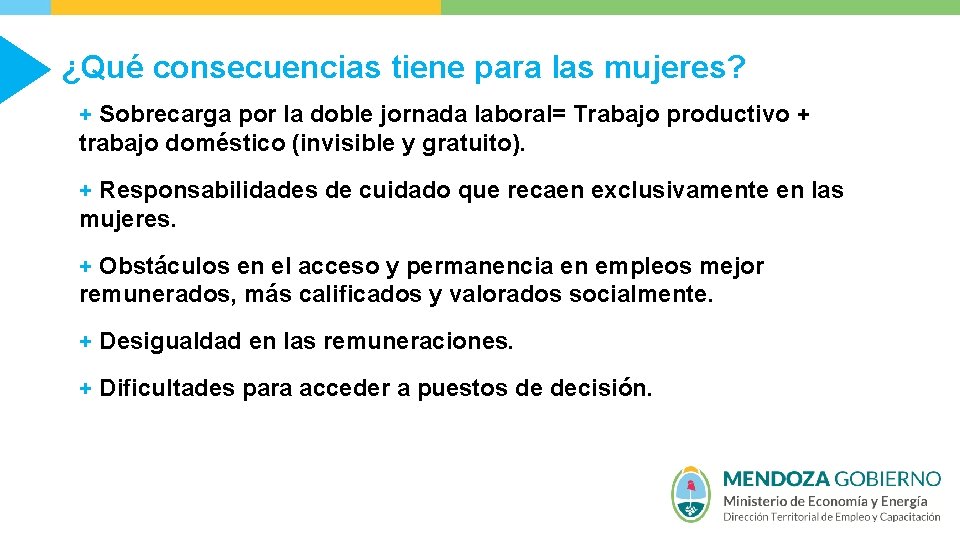 ¿Qué consecuencias tiene para las mujeres?

+ Sobrecarga por la doble jornada laboral= Trabajo productivo + trabajo doméstico (invisible y gratuito).

+ Responsabilidades de cuidado que recaen exclusivamente en las mujeres.

+ Obstáculos en el acceso y permanencia en empleos mejor remunerados, más calificados y valorados socialmente.

+ Desigualdad en las remuneraciones.

+ Dificultades para acceder a puestos de decisión.

MENDOZA GOBIERNO
Ministerio de Economía y Energía
Dirección Territorial de Empleo y Capacitación